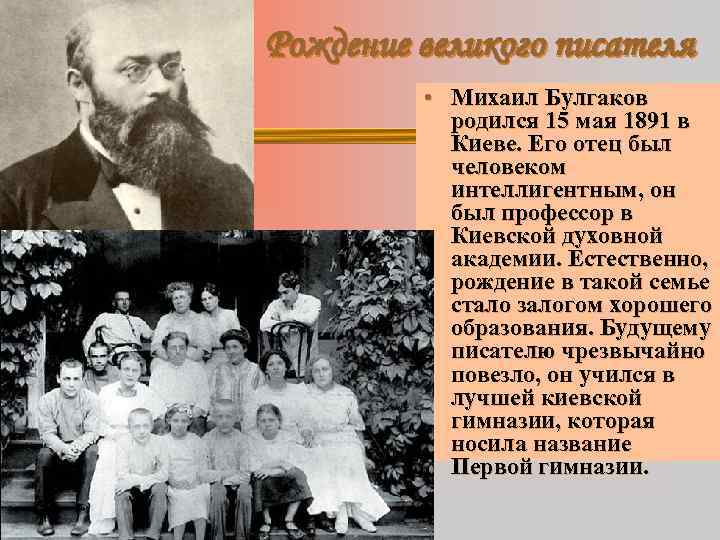 Рождение великого писателя

• Михаил Булгаков родился 15 мая 1891 в Киеве. Его отец был человеком интеллигентным, он был профессор в Киевской духовной академии. Естественно, рождение в такой семье стало залогом хорошего образования. Будущему писателю чрезвычайно повезло, он учился в лучшей киевской гимназии, которая носила название Первой гимназии.